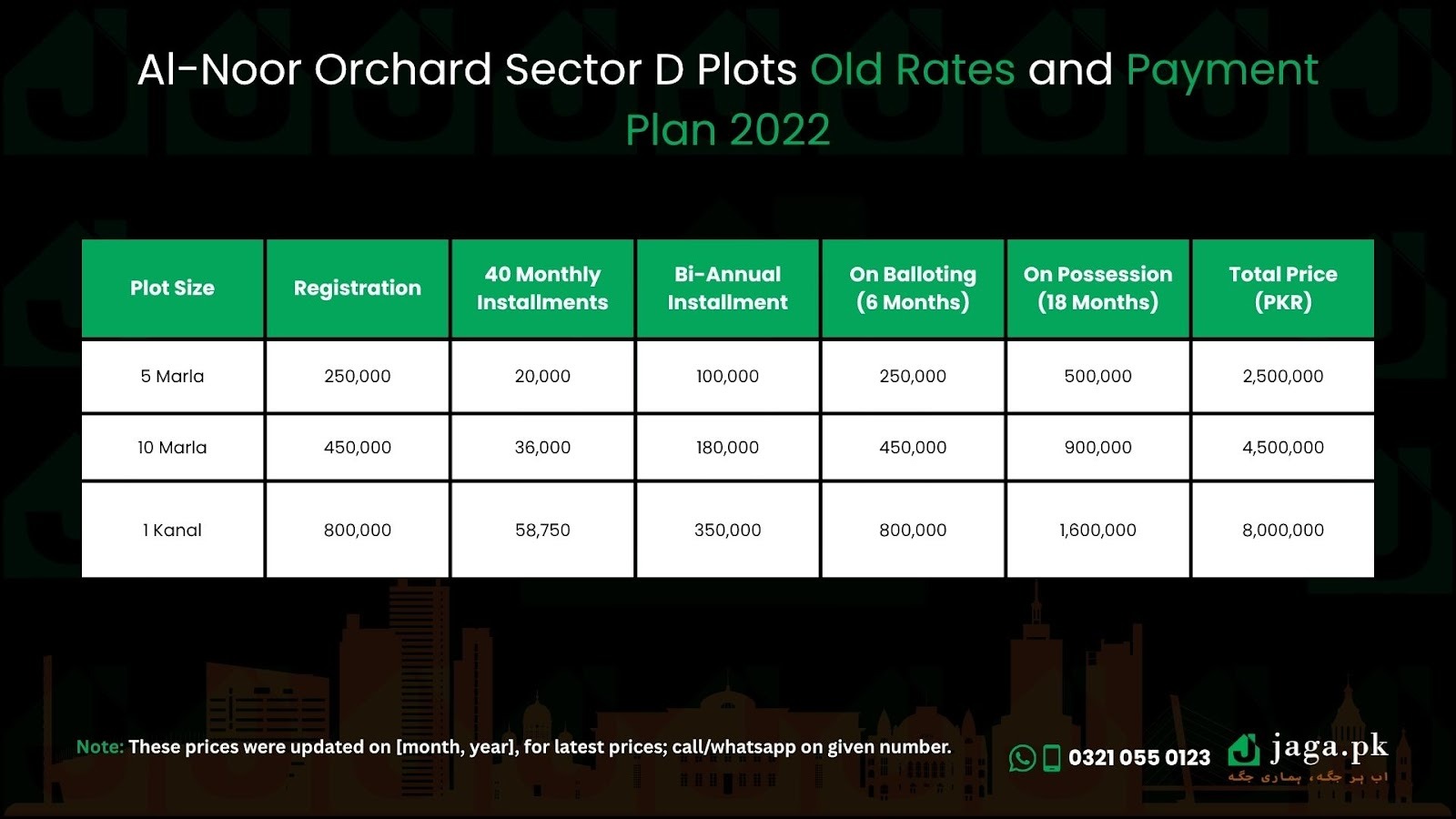 Al-Noor Orchard Sector D Plots Old Rates and Payment Plan 2022

| Plot Size | Registration | 40 Monthly Installments | Bi-Annual Installment | On Balloting (6 Months) | On Possession (18 Months) | Total Price (PKR) |
|---|---|---|---|---|---|---|
| 5 Marla | 250,000 | 20,000 | 100,000 | 250,000 | 500,000 | 2,500,000 |
| 10 Marla | 450,000 | 36,000 | 180,000 | 450,000 | 900,000 | 4,500,000 |
| 1 Kanal | 800,000 | 58,750 | 350,000 | 800,000 | 1,600,000 | 8,000,000 |

Note: These prices were updated on [month, year], for latest prices; call/whatsapp on given number.

0321 055 0123

jaga.pk
اب ہر جگہ، ہماری جگہ